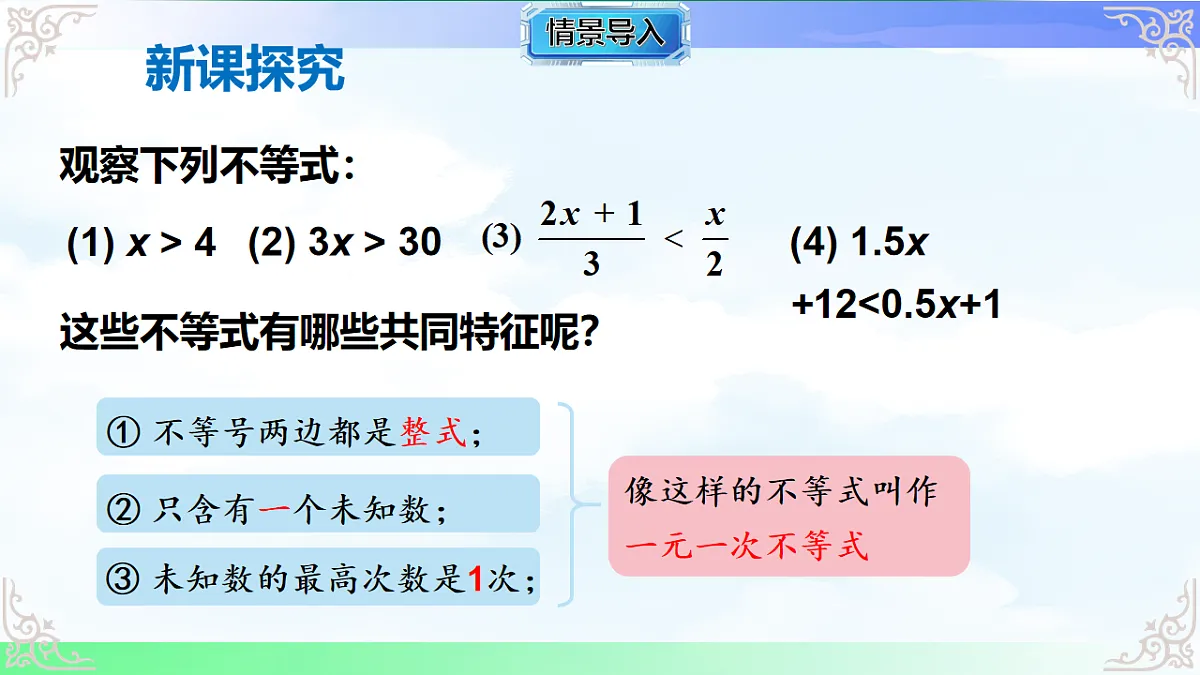 情景导入

新课探究

观察下列不等式：

(1) $x > 4$ (2) $3x > 30$ (3) $\frac{2x+1}{3} < \frac{x}{2}$ (4) $1.5x+12<0.5x+1$

这些不等式有哪些共同特征呢？

① 不等号两边都是整式；

② 只含有一个未知数；

③ 未知数的最高次数是1次；

像这样的不等式叫作一元一次不等式